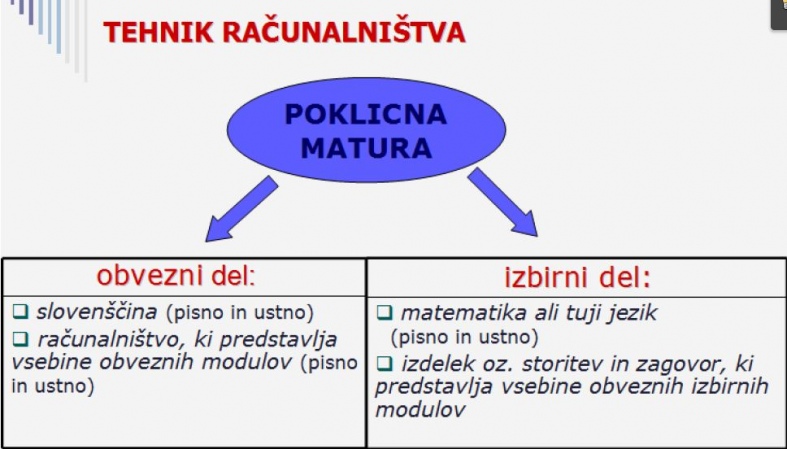 TEHNIK RAČUNALNIŠTVA

POKLICNA MATURA

| obvezni del: | izbirni del: |
|---|---|
| ❑ slovenščina (pisno in ustno) ❑ računalništvo, ki predstavlja vsebine obveznih modulov (pisno in ustno) | ❑ matematika ali tuji jezik (pisno in ustno) ❑ izdelek oz. storitev in zagovor, ki predstavlja vsebine obveznih izbirnih modulov |